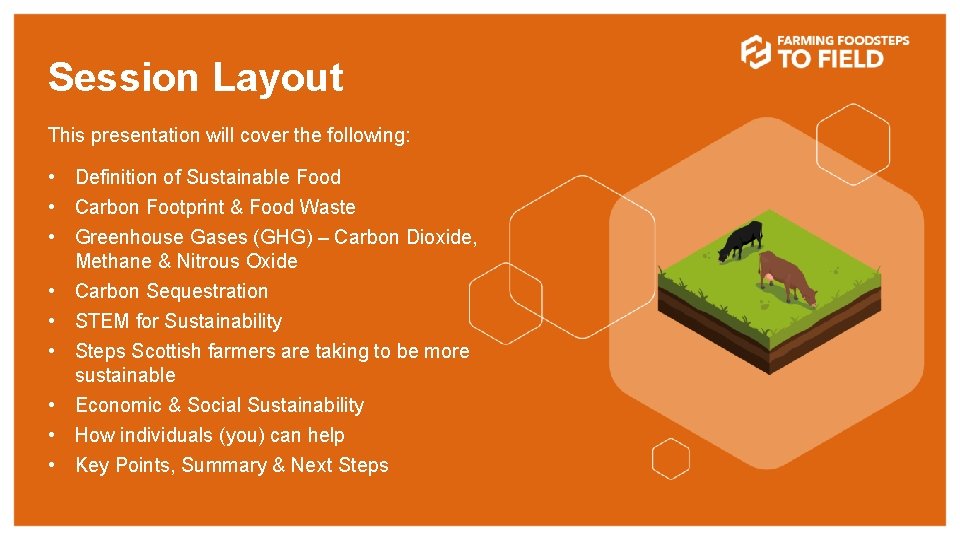 FARMING FOODSTEPS TO FIELD

Session Layout

This presentation will cover the following:

• Definition of Sustainable Food
• Carbon Footprint & Food Waste
• Greenhouse Gases (GHG) – Carbon Dioxide, Methane & Nitrous Oxide
• Carbon Sequestration
• STEM for Sustainability
• Steps Scottish farmers are taking to be more sustainable
• Economic & Social Sustainability
• How individuals (you) can help
• Key Points, Summary & Next Steps